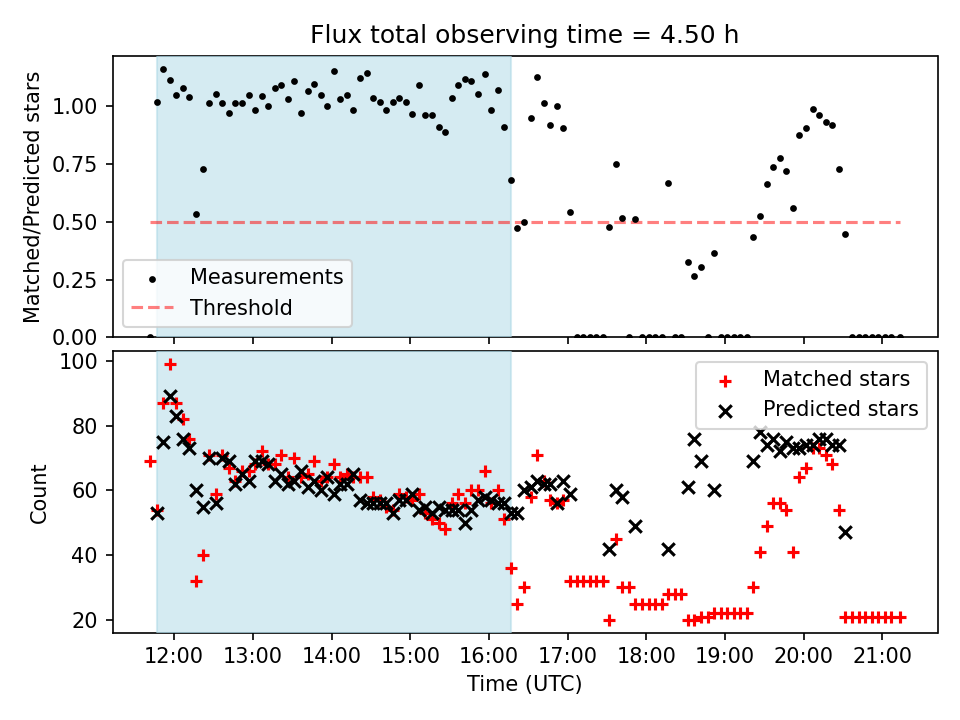 Flux total observing time = 4.50 h

Matched/Predicted stars

1.00
0.75
0.50
0.25
0.00

Measurements
Threshold

Count

100
80
60
40
20

Matched stars
Predicted stars

12:00 13:00 14:00 15:00 16:00 17:00 18:00 19:00 20:00 21:00

Time (UTC)